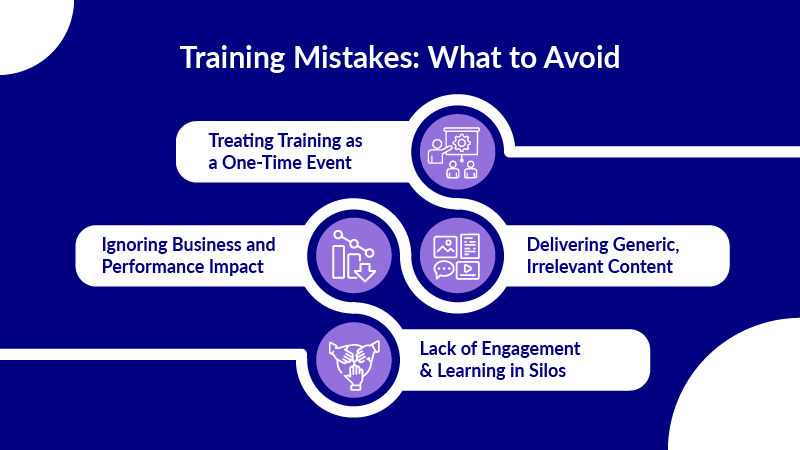 Training Mistakes: What to Avoid

Treating Training as a One-Time Event

Ignoring Business and Performance Impact

Delivering Generic, Irrelevant Content

Lack of Engagement & Learning in Silos